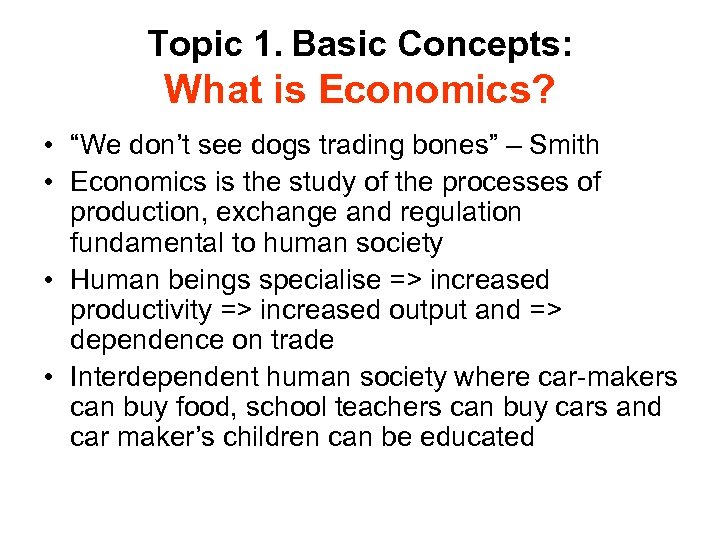 Topic 1. Basic Concepts:
What is Economics?

• “We don’t see dogs trading bones” – Smith
• Economics is the study of the processes of production, exchange and regulation fundamental to human society
• Human beings specialise => increased productivity => increased output and => dependence on trade
• Interdependent human society where car-makers can buy food, school teachers can buy cars and car maker’s children can be educated